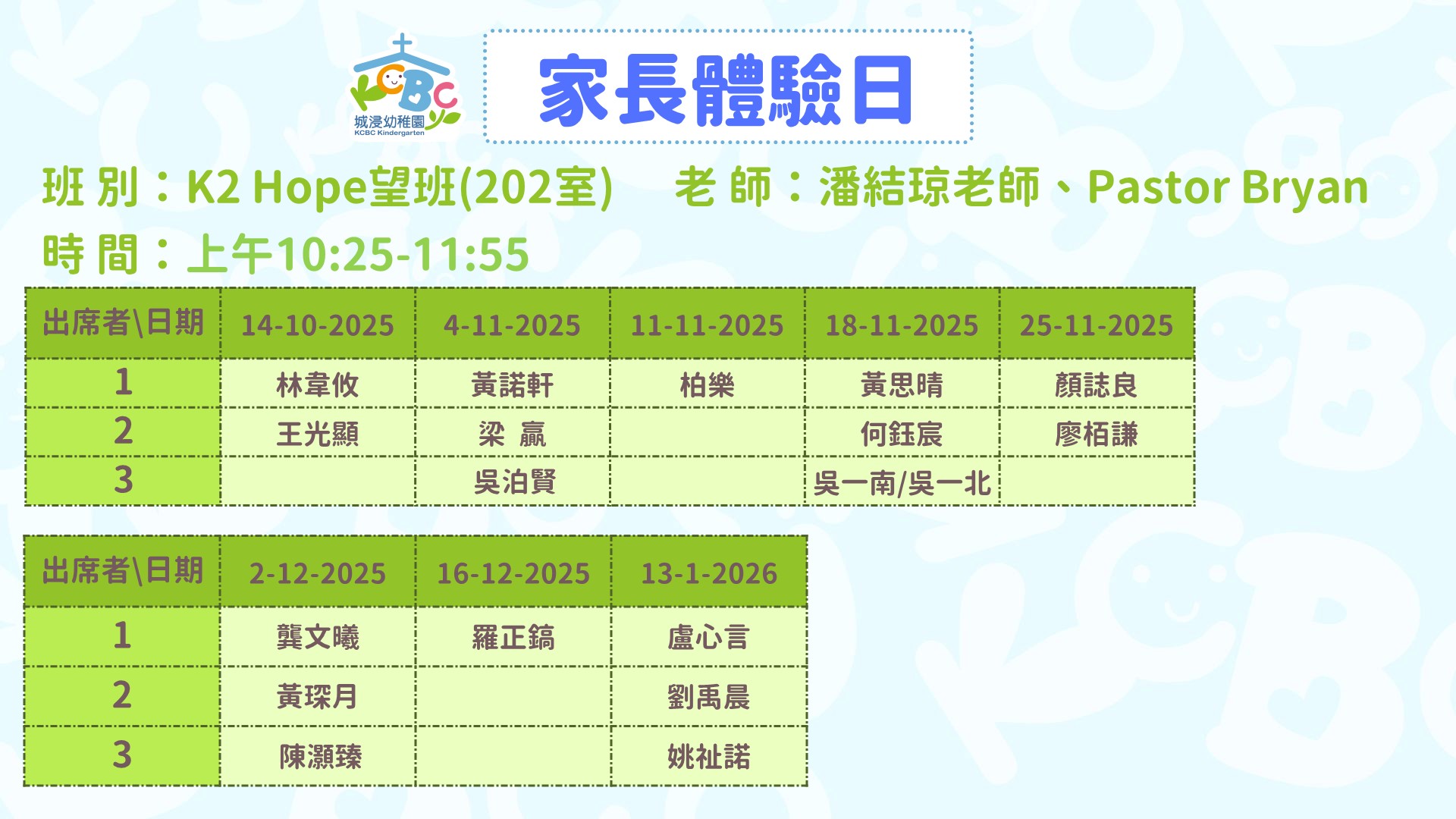 KCBC
城浸幼稚園
KCBC Kindergarten

家長體驗日

班 別：K2 Hope望班(202室)　老 師：潘結琼老師、Pastor Bryan

時 間：上午10:25-11:55

| 出席者\日期 | 14-10-2025 | 4-11-2025 | 11-11-2025 | 18-11-2025 | 25-11-2025 |
|---|---|---|---|---|---|
| 1 | 林韋攸 | 黃諾軒 | 柏樂 | 黃思晴 | 顏誌良 |
| 2 | 王光顯 | 梁 贏 | | 何鈺宸 | 廖栢謙 |
| 3 | | 吳泊賢 | | 吳一南/吳一北 | |

| 出席者\日期 | 2-12-2025 | 16-12-2025 | 13-1-2026 |
|---|---|---|---|
| 1 | 龔文曦 | 羅正鎬 | 盧心言 |
| 2 | 黃琛月 | | 劉禹晨 |
| 3 | 陳灝臻 | | 姚祉諾 |